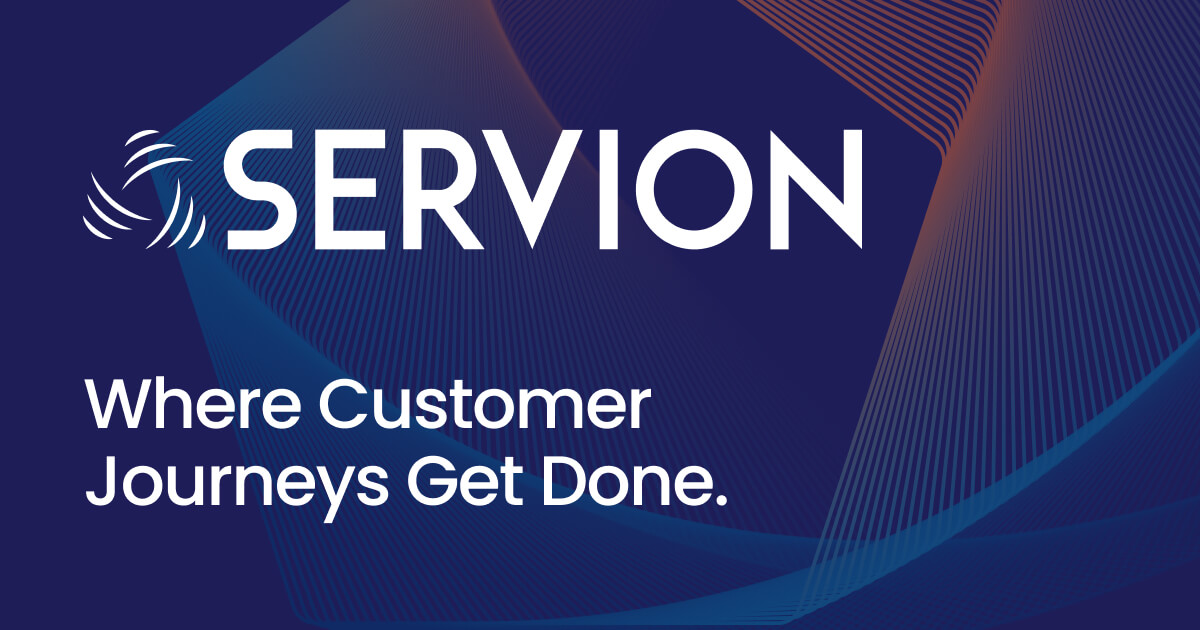 SERVION

Where Customer Journeys Get Done.